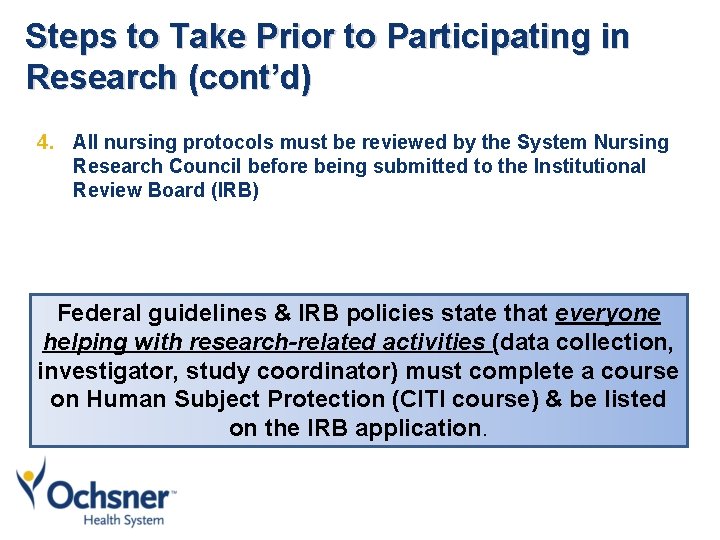 Steps to Take Prior to Participating in Research (cont'd)

4. All nursing protocols must be reviewed by the System Nursing Research Council before being submitted to the Institutional Review Board (IRB)

Federal guidelines & IRB policies state that everyone helping with research-related activities (data collection, investigator, study coordinator) must complete a course on Human Subject Protection (CITI course) & be listed on the IRB application.

Ochsner™
Health System